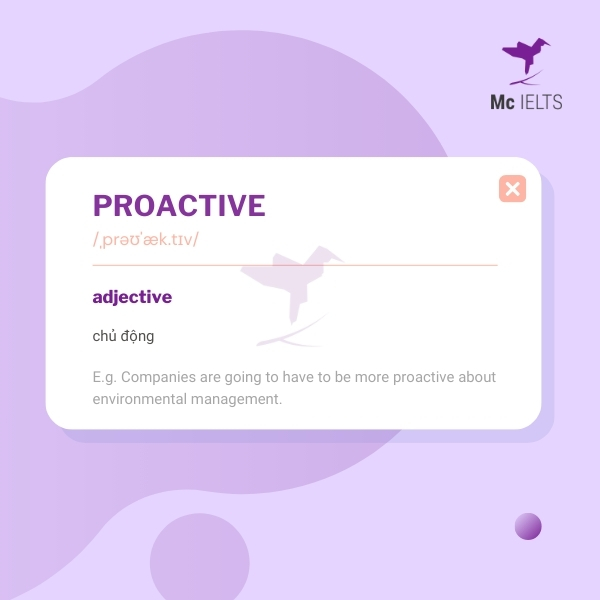 Mc IELTS

PROACTIVE

/ˌprəʊˈæk.tɪv/

adjective

chủ động

E.g. Companies are going to have to be more proactive about environmental management.